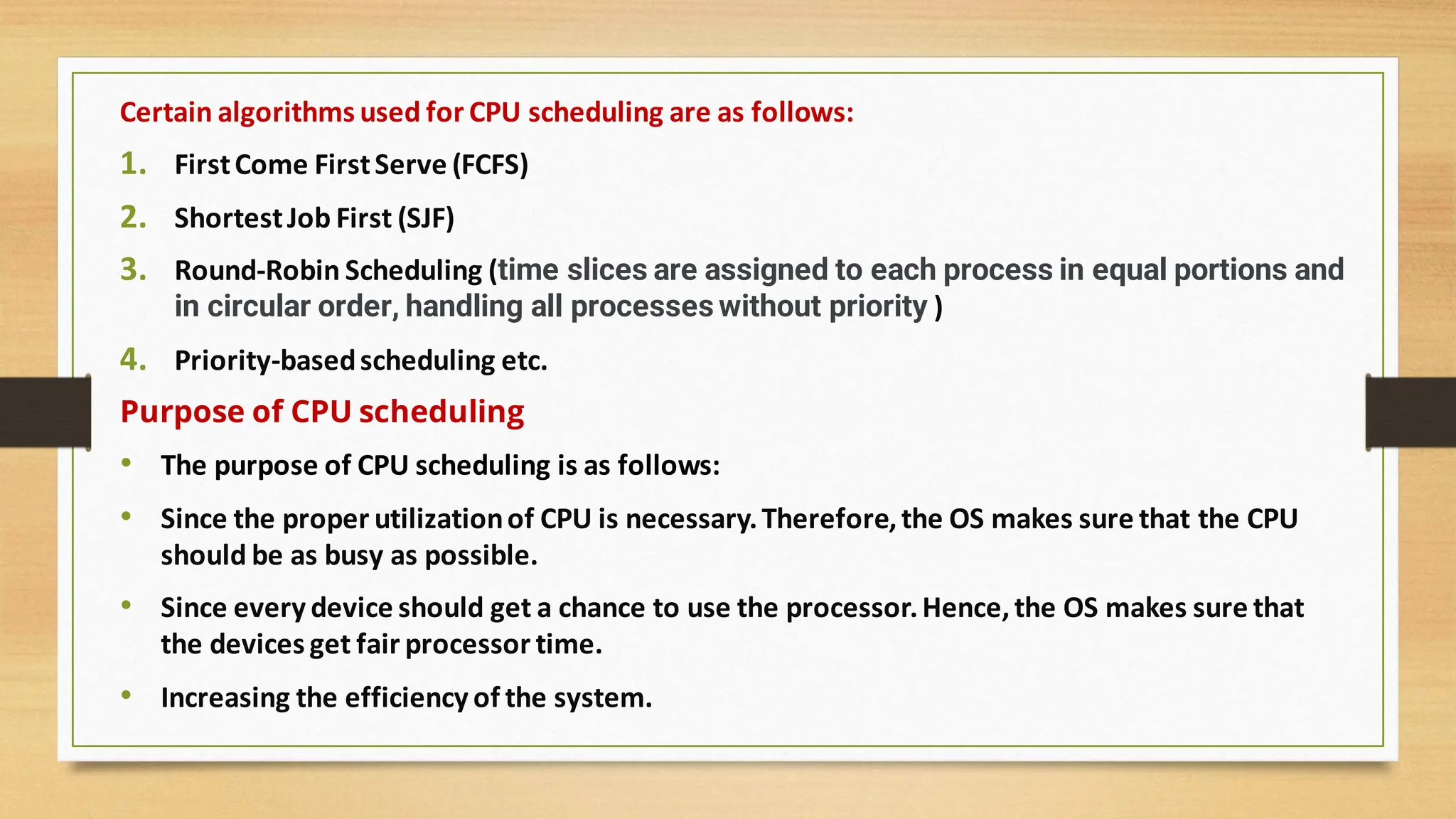 Certain algorithms used for CPU scheduling are as follows:

1. First Come First Serve (FCFS)

2. Shortest Job First (SJF)

3. Round-Robin Scheduling (time slices are assigned to each process in equal portions and in circular order, handling all processes without priority )

4. Priority-based scheduling etc.

Purpose of CPU scheduling

• The purpose of CPU scheduling is as follows:

• Since the proper utilization of CPU is necessary. Therefore, the OS makes sure that the CPU should be as busy as possible.

• Since every device should get a chance to use the processor. Hence, the OS makes sure that the devices get fair processor time.

• Increasing the efficiency of the system.